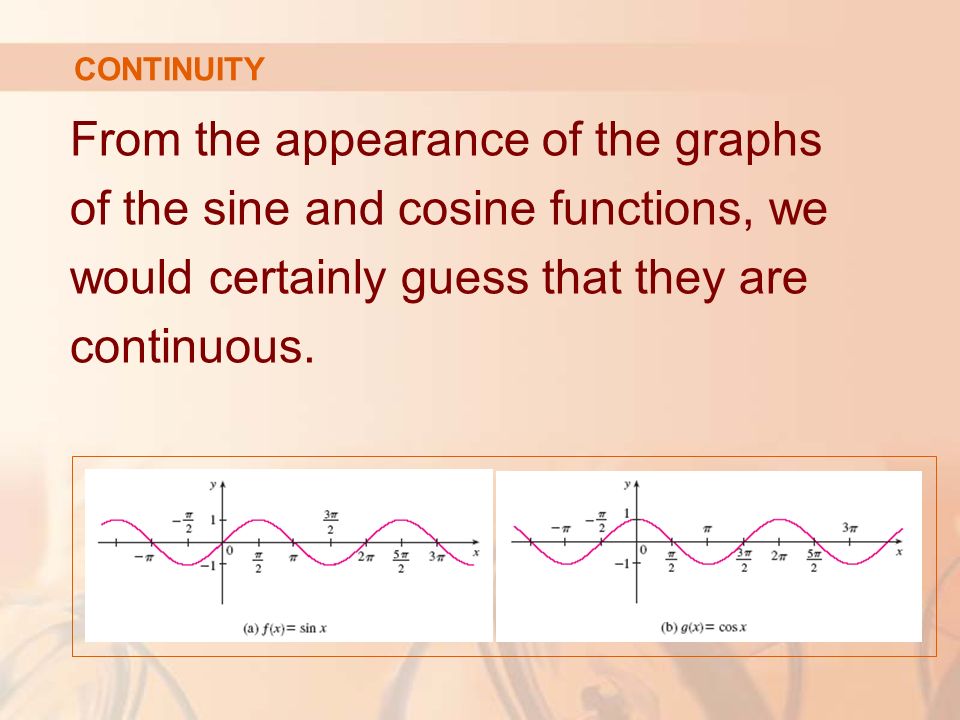 CONTINUITY

From the appearance of the graphs of the sine and cosine functions, we would certainly guess that they are continuous.

$y$
$-\frac{\pi}{2}$
$1$
$\frac{3\pi}{2}$
$-\pi$
$0$
$-1$
$\frac{\pi}{2}$
$\pi$
$2\pi$
$\frac{5\pi}{2}$
$3\pi$
$x$
(a) $f(x) = \sin x$

$y$
$-\pi$
$-\frac{\pi}{2}$
$1$
$\pi$
$3\pi$
$0$
$-1$
$\frac{\pi}{2}$
$\frac{3\pi}{2}$
$2\pi$
$\frac{5\pi}{2}$
$x$
(b) $g(x) = \cos x$